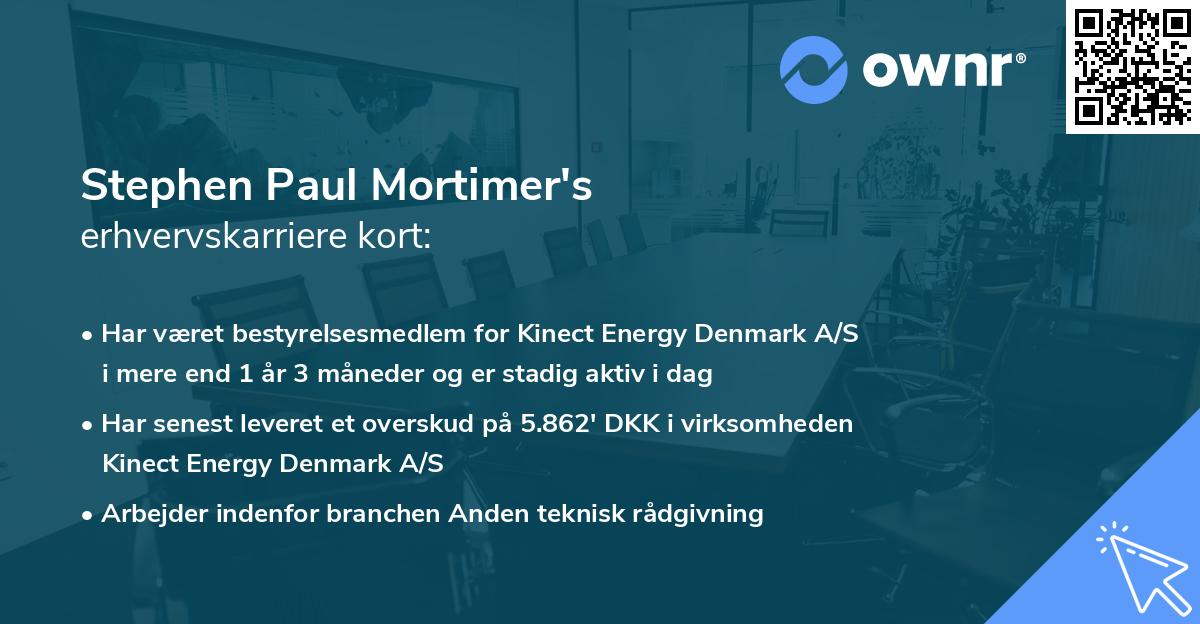 ownr®

Stephen Paul Mortimer's
erhvervskarriere kort:

• Har været bestyrelsesmedlem for Kinect Energy Denmark A/S i mere end 1 år 3 måneder og er stadig aktiv i dag

• Har senest leveret et overskud på 5.862' DKK i virksomheden Kinect Energy Denmark A/S

• Arbejder indenfor branchen Anden teknisk rådgivning